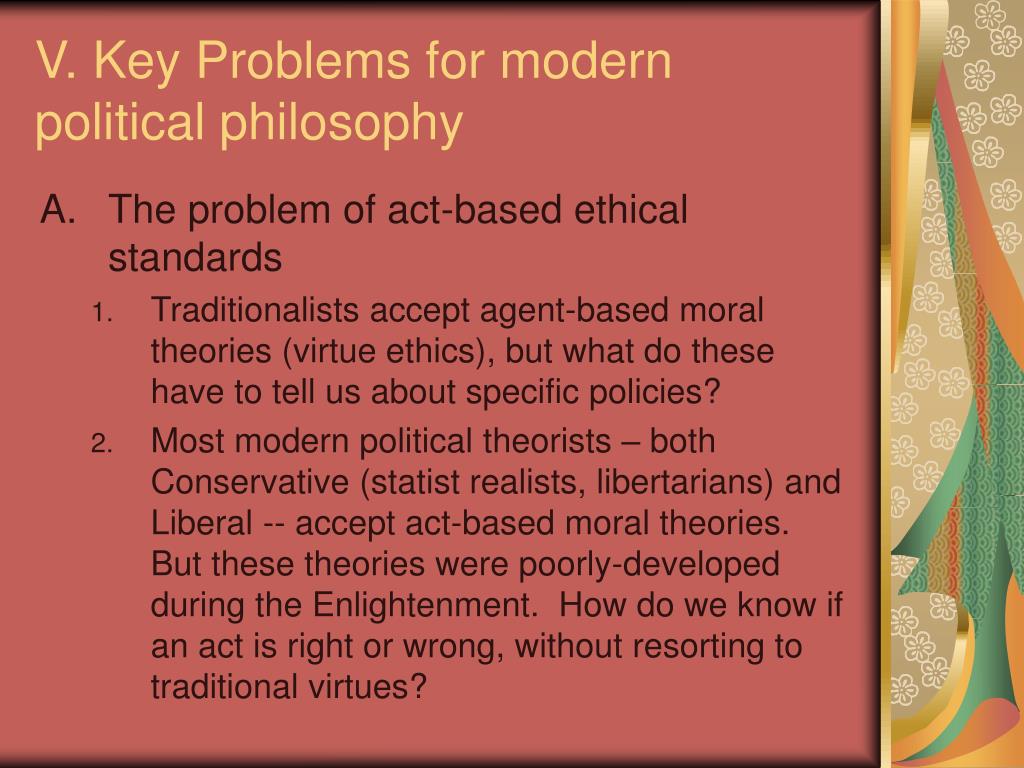 V. Key Problems for modern political philosophy

A. The problem of act-based ethical standards

1. Traditionalists accept agent-based moral theories (virtue ethics), but what do these have to tell us about specific policies?

2. Most modern political theorists – both Conservative (statist realists, libertarians) and Liberal -- accept act-based moral theories. But these theories were poorly-developed during the Enlightenment. How do we know if an act is right or wrong, without resorting to traditional virtues?